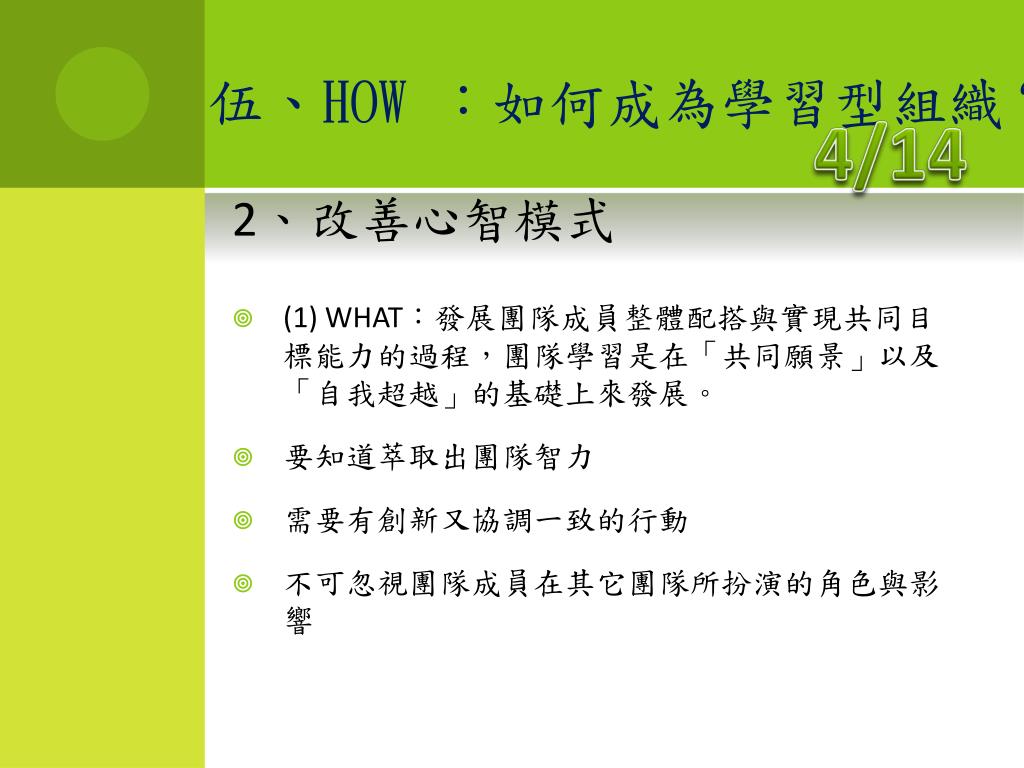 伍、HOW ：如何成為學習型組織

4/14

2、改善心智模式

(1) WHAT：發展團隊成員整體配搭與實現共同目標能力的過程，團隊學習是在「共同願景」以及「自我超越」的基礎上來發展。

要知道萃取出團隊智力

需要有創新又協調一致的行動

不可忽視團隊成員在其它團隊所扮演的角色與影響